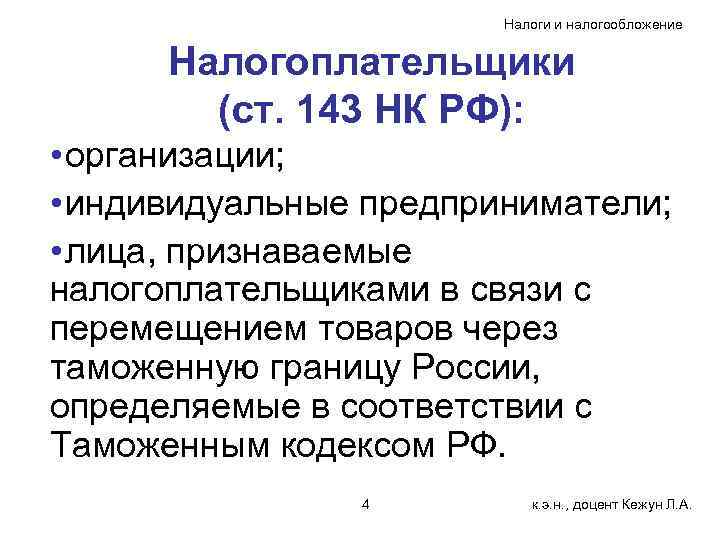 Налоги и налогообложение

Налогоплательщики (ст. 143 НК РФ):

•организации;

•индивидуальные предприниматели;

•лица, признаваемые налогоплательщиками в связи с перемещением товаров через таможенную границу России, определяемые в соответствии с Таможенным кодексом РФ.

4

к.э.н., доцент Кежун Л.А.